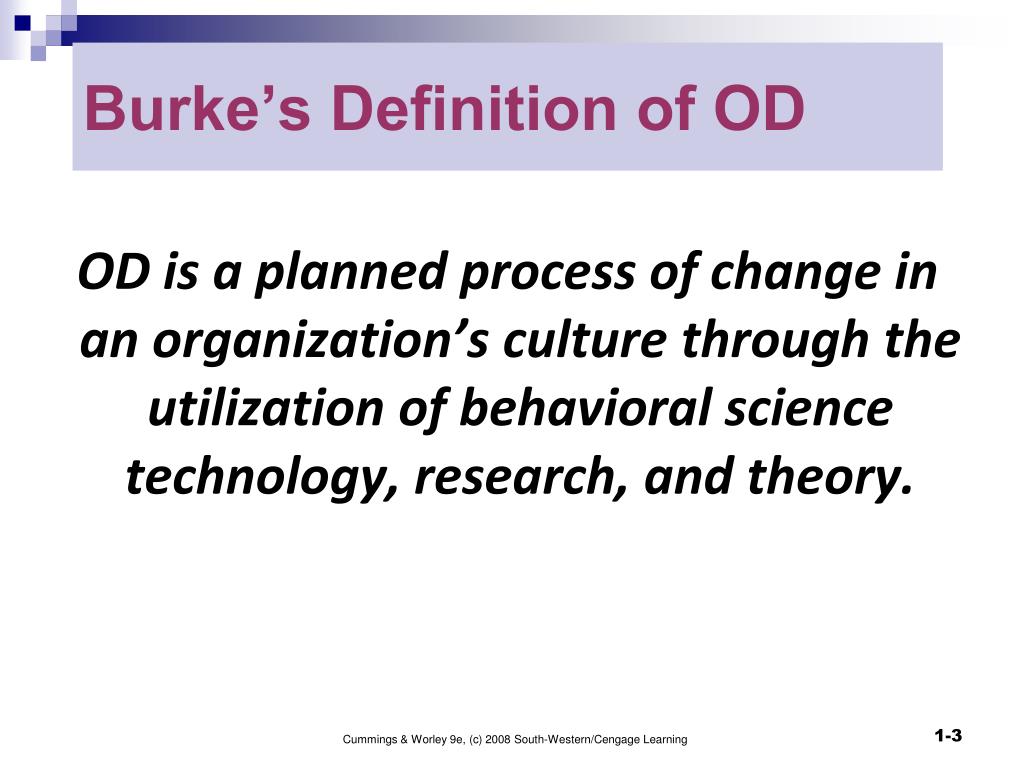 Burke’s Definition of OD

OD is a planned process of change in an organization’s culture through the utilization of behavioral science technology, research, and theory.

Cummings & Worley 9e, (c) 2008 South-Western/Cengage Learning

1-3